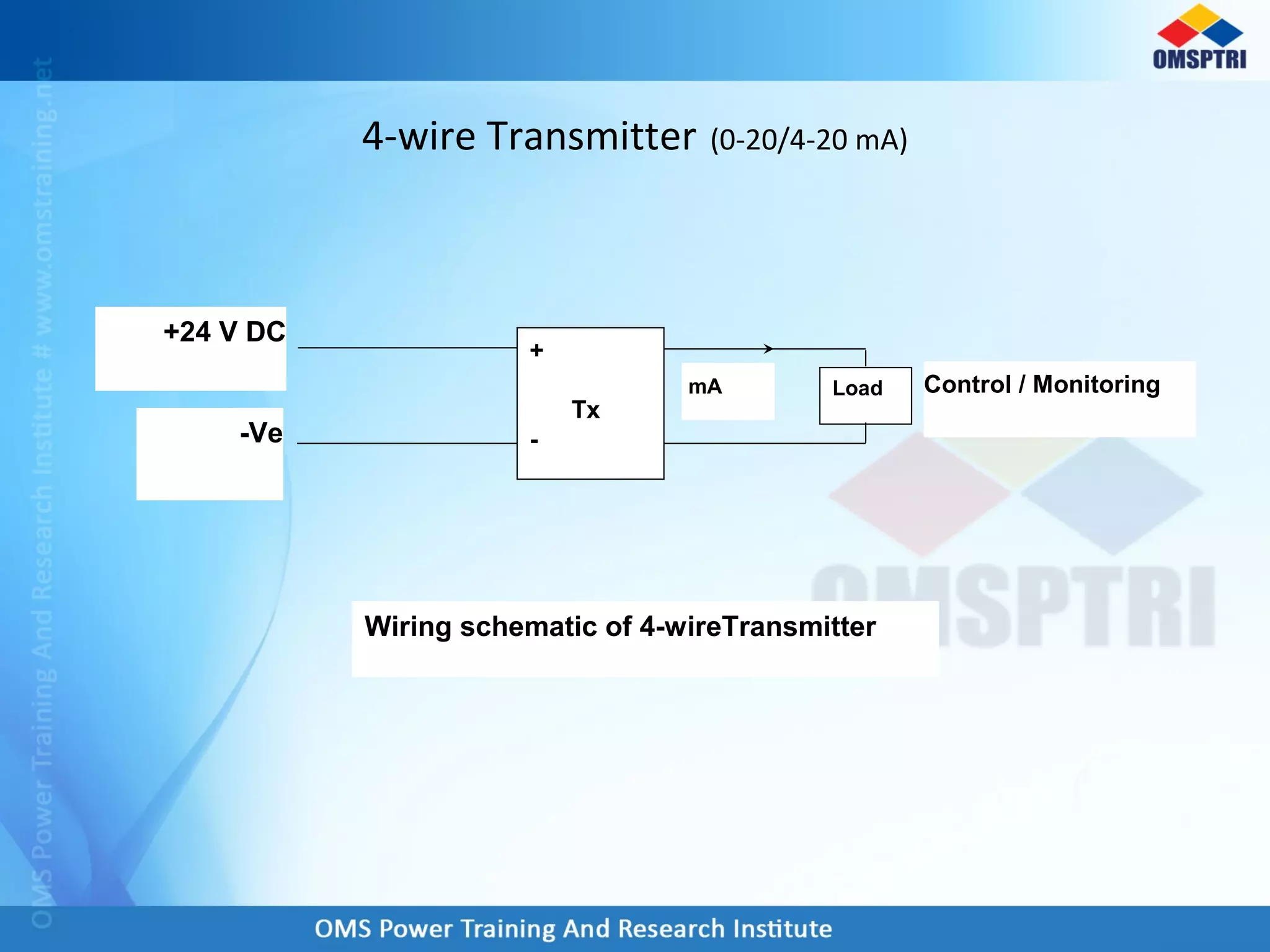 OMSPTRI

OMS Power Training And Research Institute # www.omstraining.net

4-wire Transmitter (0-20/4-20 mA)

+24 V DC

-Ve

+

Tx

-

mA

Load

Control / Monitoring

OMSPTRI

Wiring schematic of 4-wireTransmitter

OMS Power Training And Research Institute